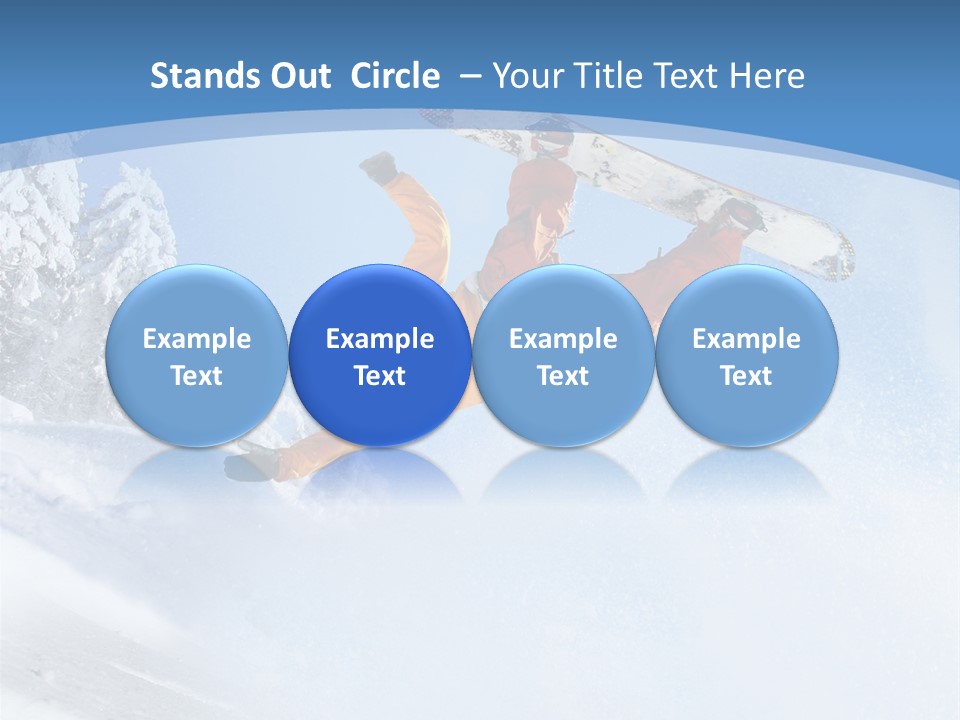 Stands Out Circle – Your Title Text Here

Example Text

Example Text

Example Text

Example Text